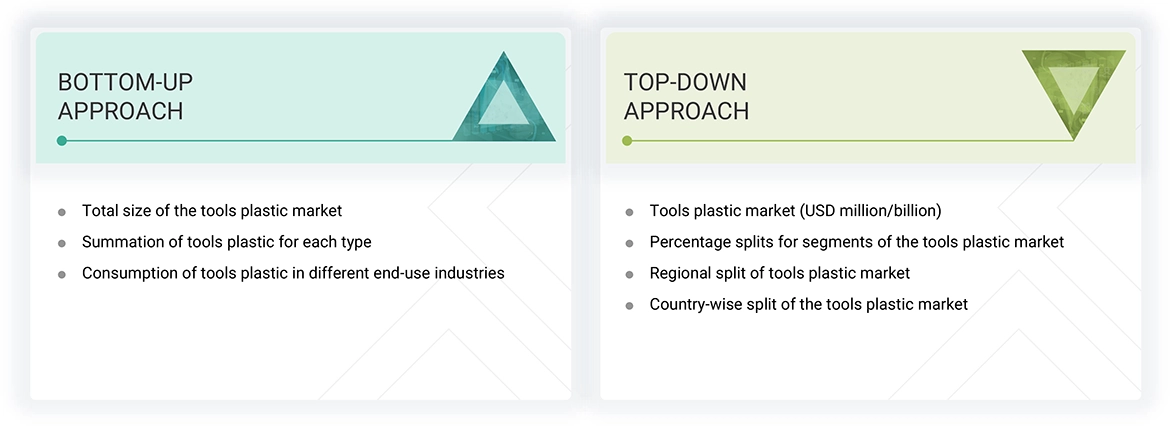 BOTTOM-UP APPROACH

- Total size of the tools plastic market
- Summation of tools plastic for each type
- Consumption of tools plastic in different end-use industries

TOP-DOWN APPROACH

- Tools plastic market (USD million/billion)
- Percentage splits for segments of the tools plastic market
- Regional split of tools plastic market
- Country-wise split of the tools plastic market